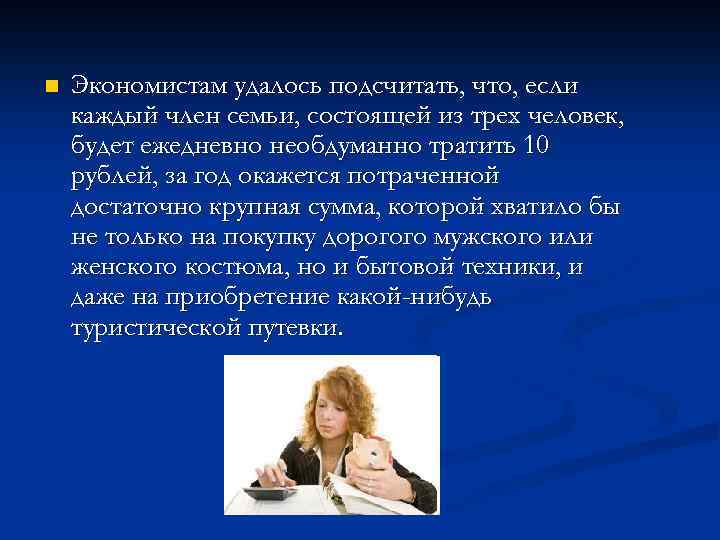 Экономистам удалось подсчитать, что, если каждый член семьи, состоящей из трех человек, будет ежедневно необдуманно тратить 10 рублей, за год окажется потраченной достаточно крупная сумма, которой хватило бы не только на покупку дорогого мужского или женского костюма, но и бытовой техники, и даже на приобретение какой-нибудь туристической путевки.